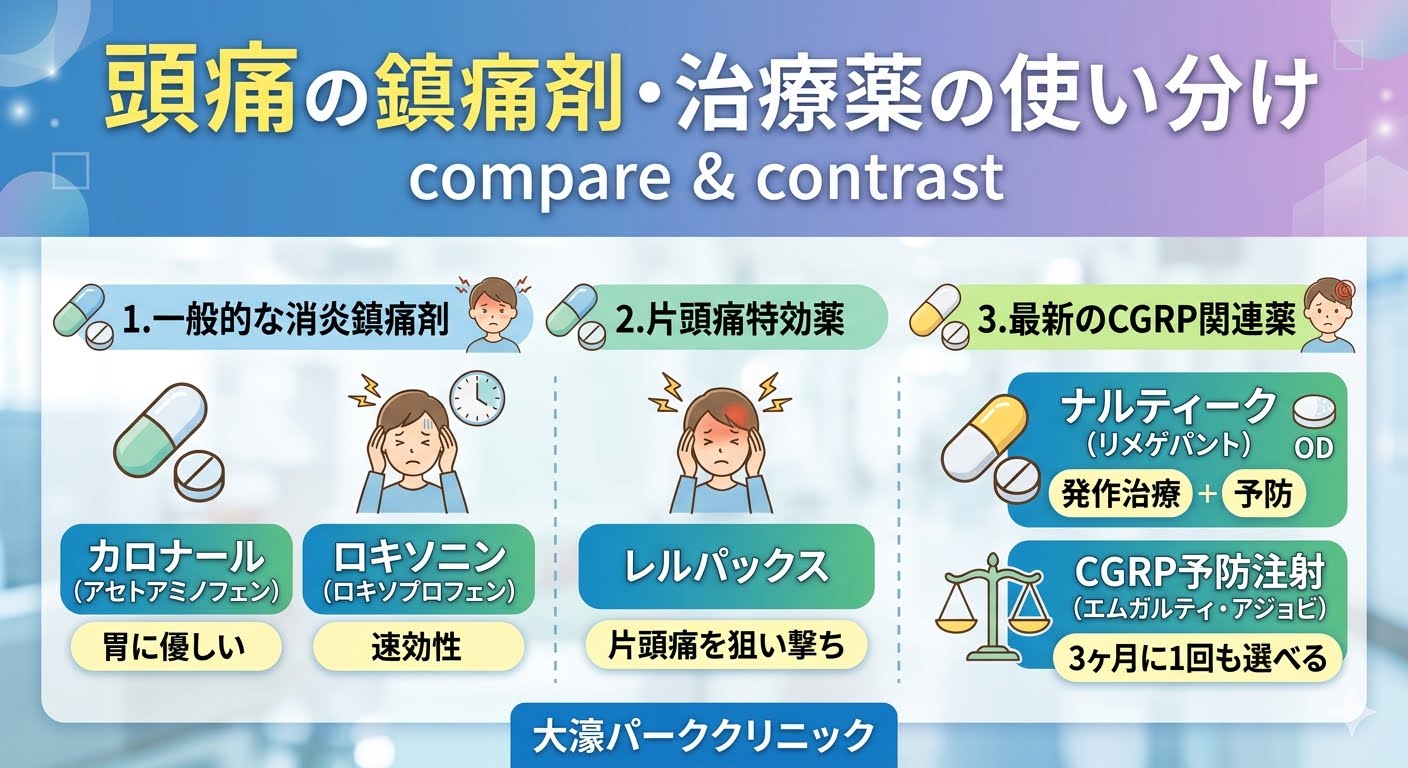 頭痛の鎮痛剤・治療薬の使い分け
compare & contrast

1.一般的な消炎鎮痛剤

カロナール
（アセトアミノフェン）
胃に優しい

ロキソニン
（ロキソプロフェン）
速効性

2.片頭痛特効薬

レルパックス
片頭痛を狙い撃ち

3.最新のCGRP関連薬

ナルティーク
（リメゲパント）
OD
発作治療 + 予防

CGRP予防注射
（エムガルティ・アジョビ）
3ヶ月に1回も選べる

大濠パーククリニック